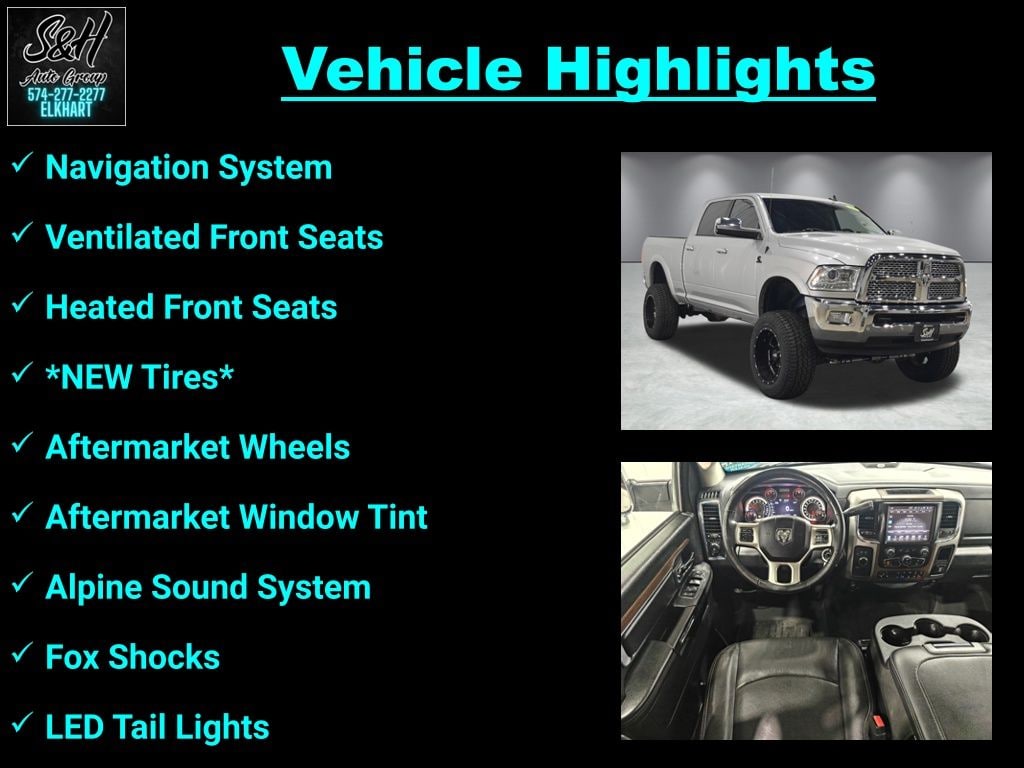 S&H
Auto Group
574-277-2277
ELKHART

Vehicle Highlights

✓ Navigation System

✓ Ventilated Front Seats

✓ Heated Front Seats

✓ *NEW Tires*

✓ Aftermarket Wheels

✓ Aftermarket Window Tint

✓ Alpine Sound System

✓ Fox Shocks

✓ LED Tail Lights